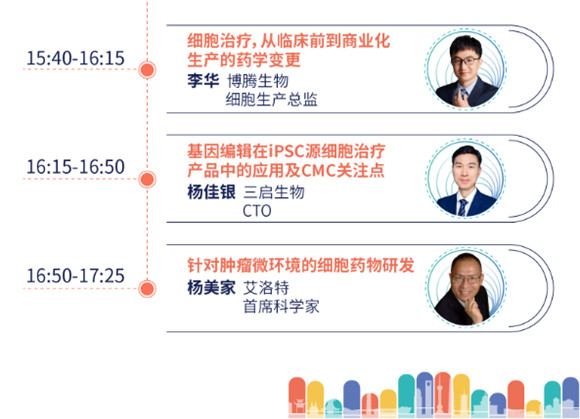 15:40-16:15

细胞治疗，从临床前到商业化生产的药学变更

李华 博腾生物
细胞生产总监

16:15-16:50

基因编辑在iPSC源细胞治疗产品中的应用及CMC关注点

杨佳银 三启生物
CTO

16:50-17:25

针对肿瘤微环境的细胞药物研发

杨美家 艾洛特
首席科学家